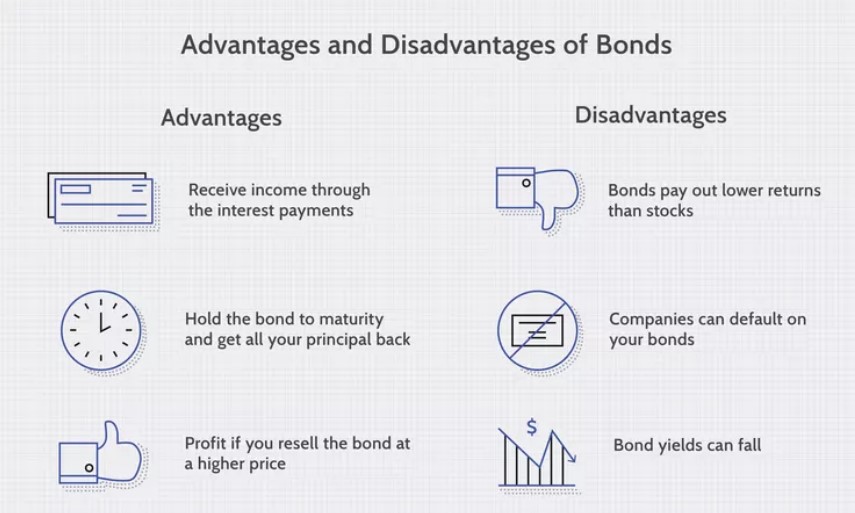 Advantages and Disadvantages of Bonds

Advantages

Receive income through the interest payments

Hold the bond to maturity and get all your principal back

Profit if you resell the bond at a higher price

Disadvantages

Bonds pay out lower returns than stocks

Companies can default on your bonds

$

Bond yields can fall